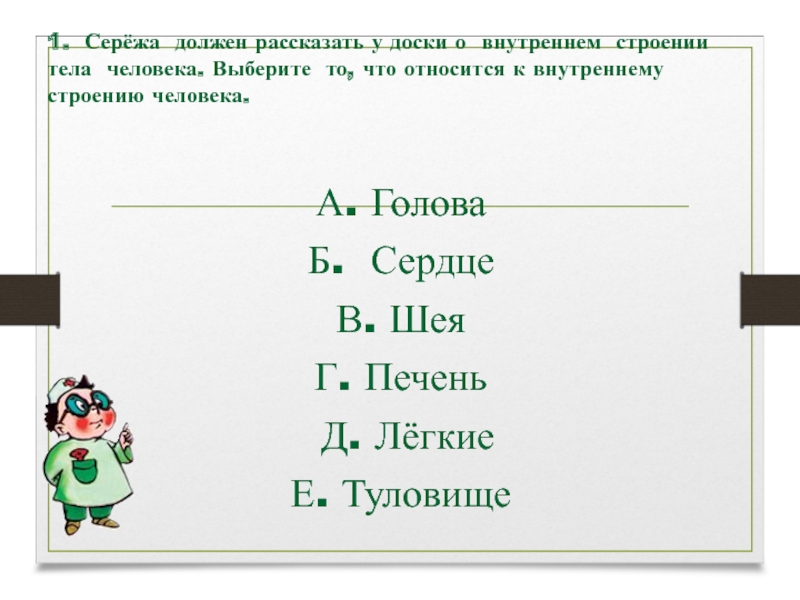 1. Серёжа должен рассказать у доски о внутреннем строении тела человека. Выберите то, что относится к внутреннему строению человека.

А. Голова

Б. Сердце

В. Шея

Г. Печень

Д. Лёгкие

Е. Туловище